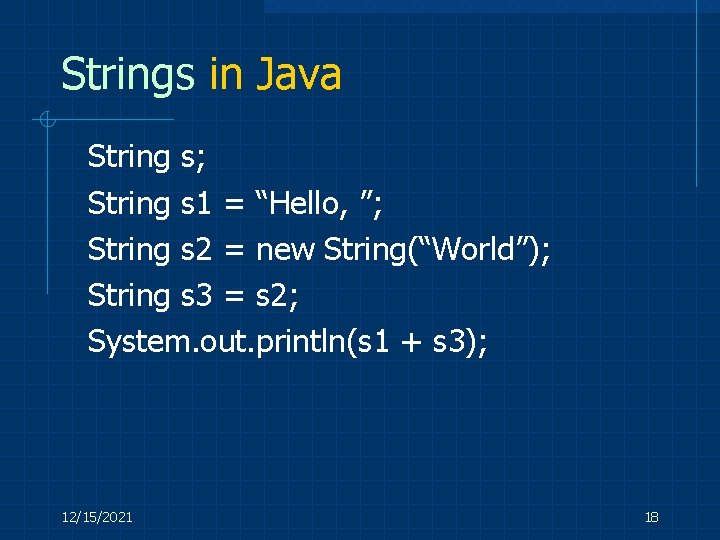 Strings in Java

String s;
String s1 = “Hello, ”;
String s2 = new String(“World”);
String s3 = s2;
System.out.println(s1 + s3);

12/15/2021

18